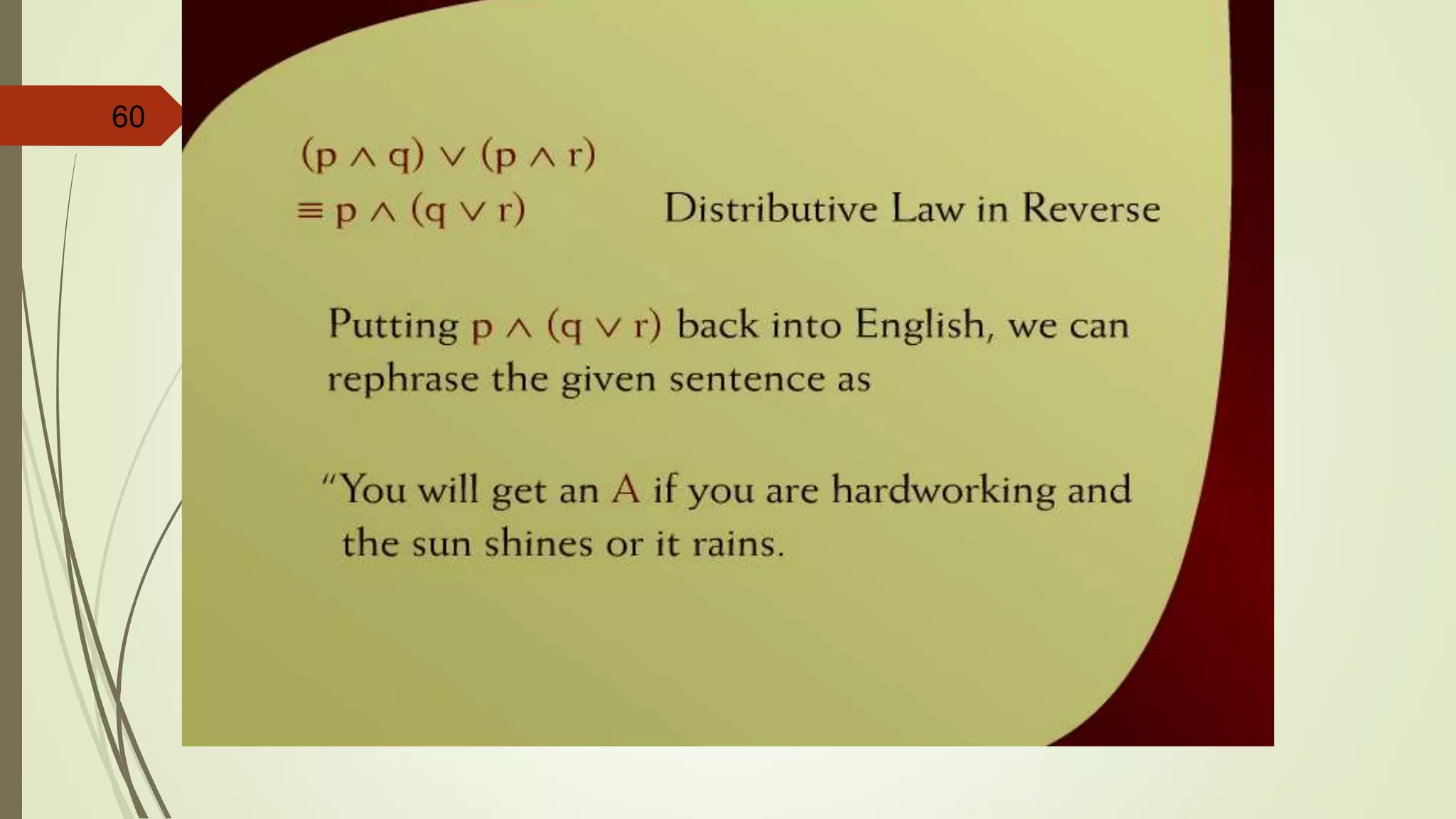 60

$(p \wedge q) \vee (p \wedge r)$
$\equiv p \wedge (q \vee r)$ Distributive Law in Reverse

Putting $p \wedge (q \vee r)$ back into English, we can rephrase the given sentence as

“You will get an A if you are hardworking and the sun shines or it rains.